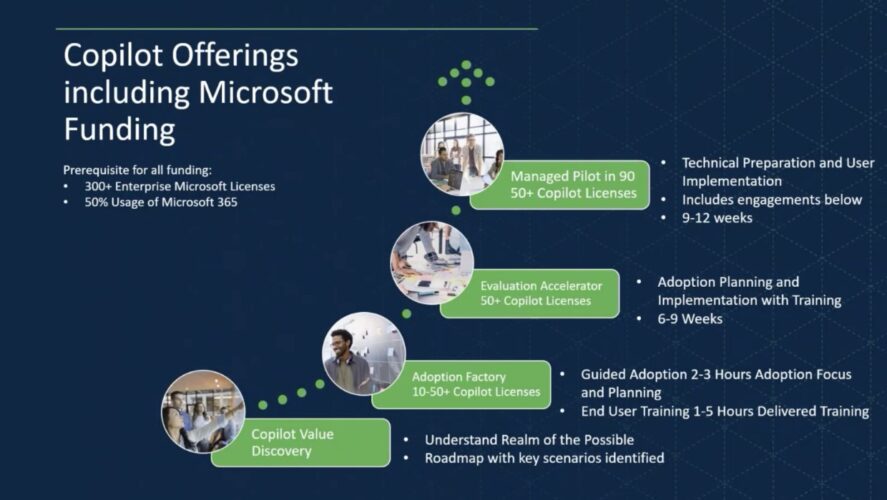 Copilot Offerings including Microsoft Funding

Prerequisite for all funding:
• 300+ Enterprise Microsoft Licenses
• 50% Usage of Microsoft 365

Managed Pilot in 90
50+ Copilot Licenses

• Technical Preparation and User Implementation
• Includes engagements below
• 9-12 weeks

Evaluation Accelerator
50+ Copilot Licenses

• Adoption Planning and Implementation with Training
• 6-9 Weeks

Adoption Factory
10-50+ Copilot Licenses

• Guided Adoption 2-3 Hours Adoption Focus and Planning
• End User Training 1-5 Hours Delivered Training

Copilot Value Discovery

• Understand Realm of the Possible
• Roadmap with key scenarios identified